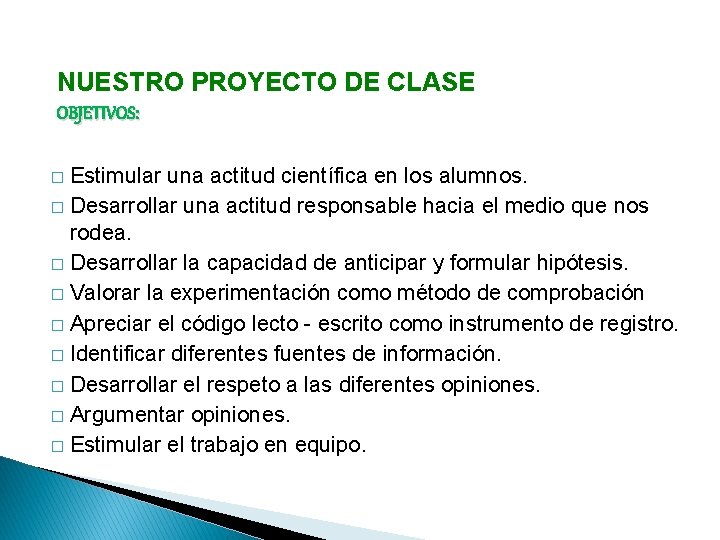 NUESTRO PROYECTO DE CLASE
OBJETIVOS:

□ Estimular una actitud científica en los alumnos.
□ Desarrollar una actitud responsable hacia el medio que nos rodea.
□ Desarrollar la capacidad de anticipar y formular hipótesis.
□ Valorar la experimentación como método de comprobación
□ Apreciar el código lecto - escrito como instrumento de registro.
□ Identificar diferentes fuentes de información.
□ Desarrollar el respeto a las diferentes opiniones.
□ Argumentar opiniones.
□ Estimular el trabajo en equipo.